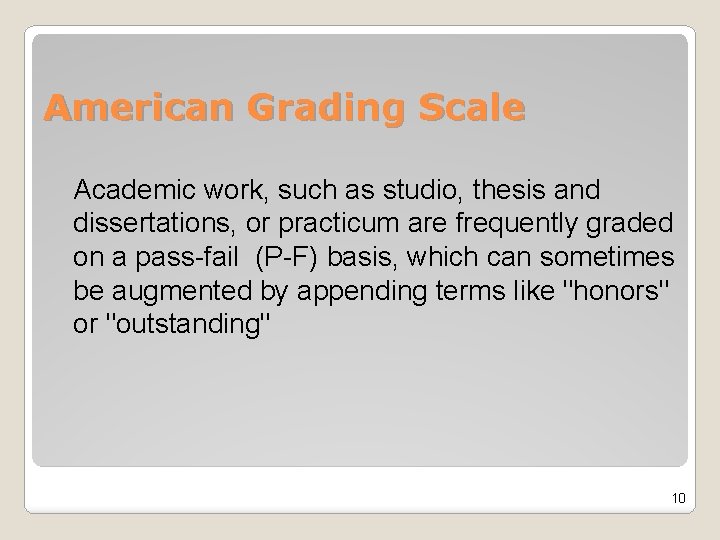 American Grading Scale

Academic work, such as studio, thesis and dissertations, or practicum are frequently graded on a pass-fail (P-F) basis, which can sometimes be augmented by appending terms like "honors" or "outstanding"

10